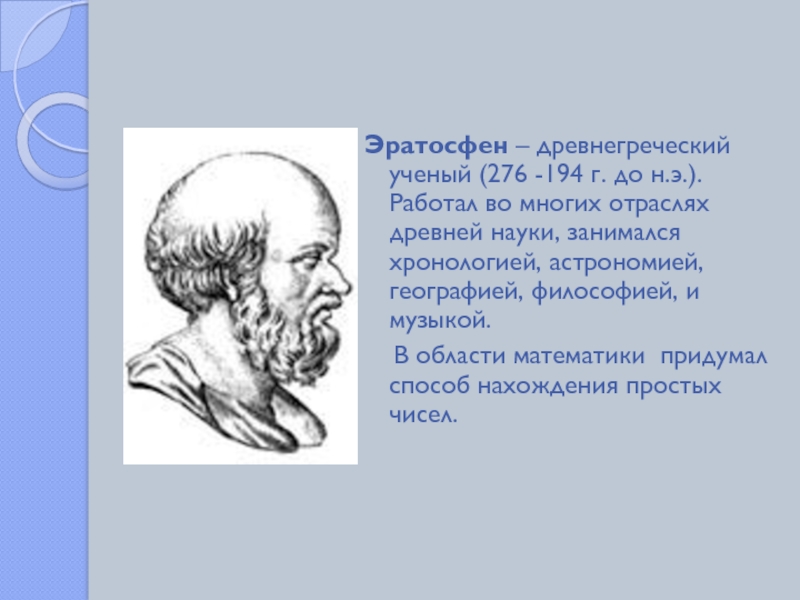 Эратосфен – древнегреческий ученый (276 -194 г. до н.э.). Работал во многих отраслях древней науки, занимался хронологией, астрономией, географией, философией, и музыкой.

В области математики придумал способ нахождения простых чисел.